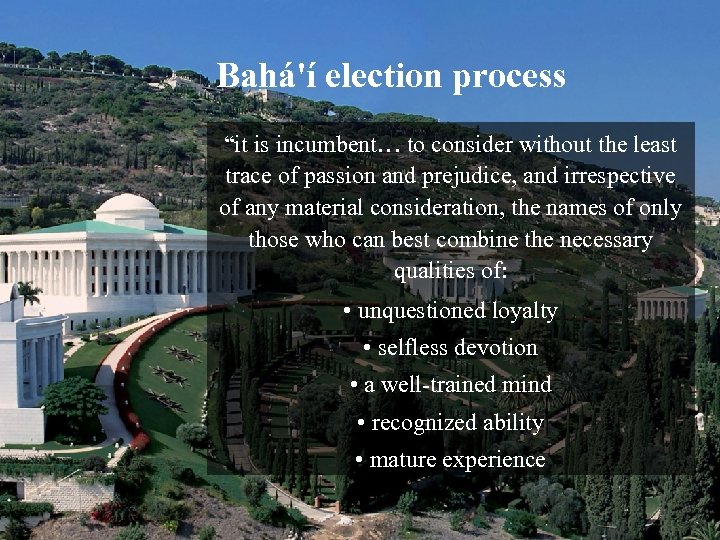 Bahá'í election process

“it is incumbent… to consider without the least trace of passion and prejudice, and irrespective of any material consideration, the names of only those who can best combine the necessary qualities of:

• unquestioned loyalty
• selfless devotion
• a well-trained mind
• recognized ability
• mature experience